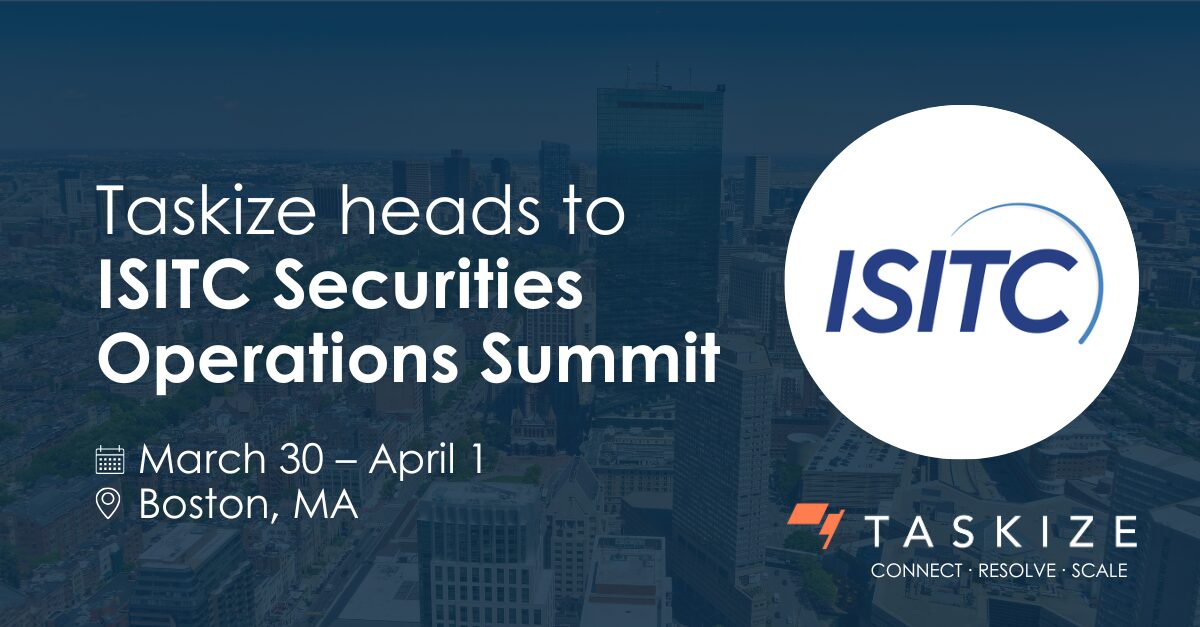 Taskize heads to
ISITC Securities Operations Summit

March 30 – April 1
Boston, MA

ISITC

TASKIZE
CONNECT · RESOLVE · SCALE